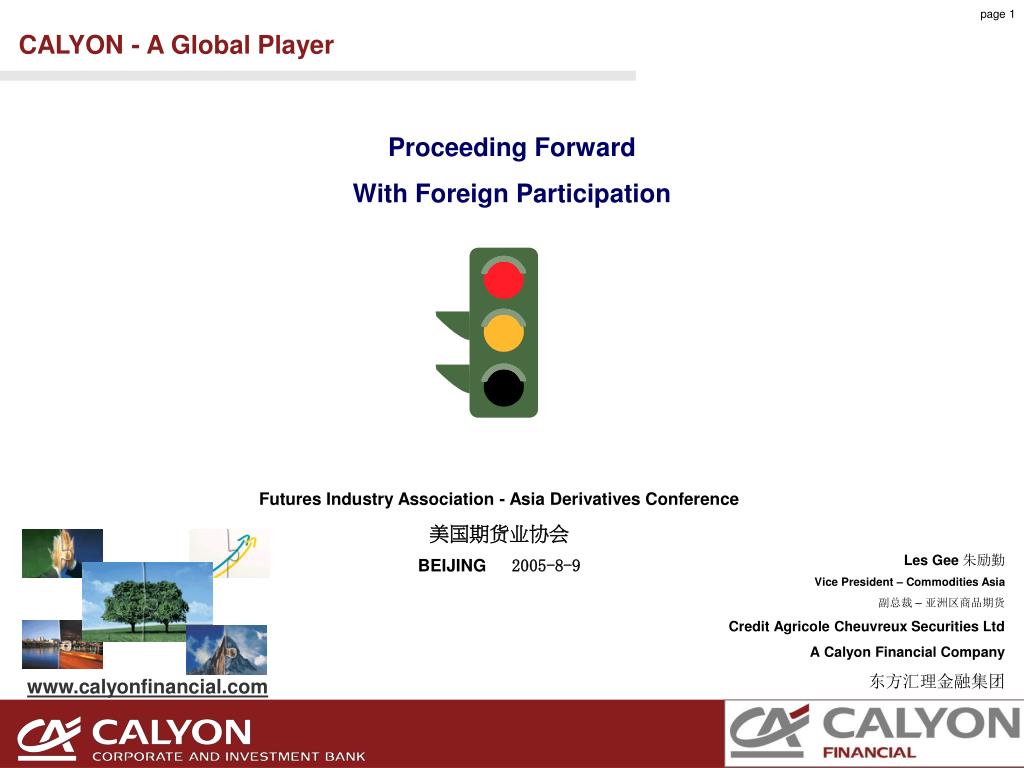 page 1

CALYON - A Global Player

Proceeding Forward

With Foreign Participation

Futures Industry Association - Asia Derivatives Conference

美国期货业协会

BEIJING 2005-8-9

Les Gee 朱励勤

Vice President – Commodities Asia

副总裁 – 亚洲区商品期货

Credit Agricole Cheuvreux Securities Ltd

A Calyon Financial Company

东方汇理金融集团

www.calyonfinancial.com

CALYON
CORPORATE AND INVESTMENT BANK

CALYON
FINANCIAL